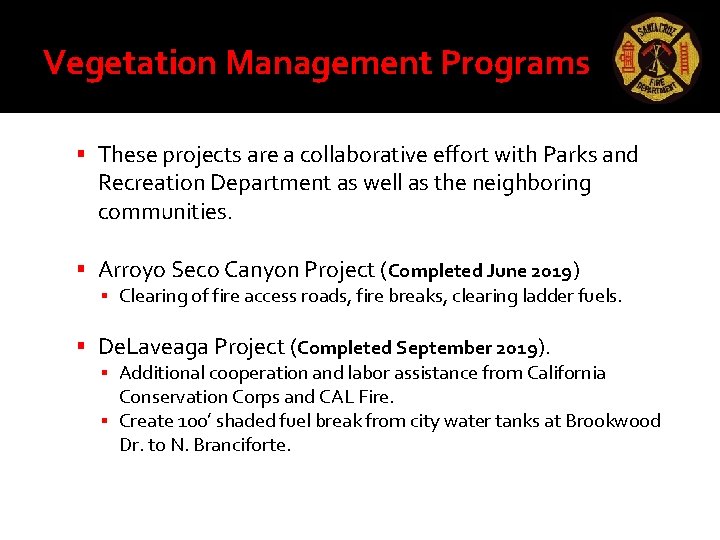 Vegetation Management Programs

SANTA CRUZ
FIRE
DEPARTMENT

• These projects are a collaborative effort with Parks and Recreation Department as well as the neighboring communities.

• Arroyo Seco Canyon Project (Completed June 2019)
• Clearing of fire access roads, fire breaks, clearing ladder fuels.

• DeLaveaga Project (Completed September 2019).
• Additional cooperation and labor assistance from California Conservation Corps and CAL Fire.
• Create 100' shaded fuel break from city water tanks at Brookwood Dr. to N. Branciforte.